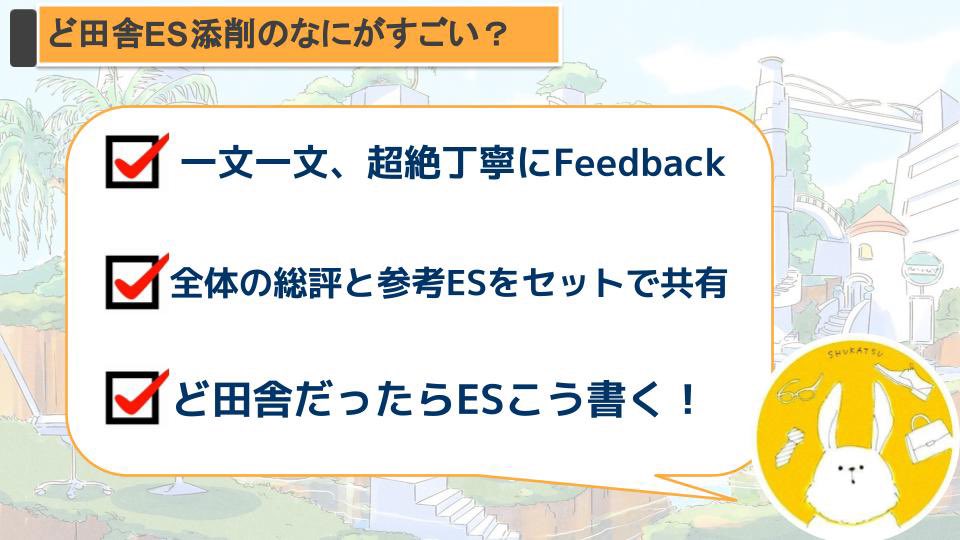 ど田舎ES添削のなにがすごい？

一文一文、超絶丁寧にFeedback

全体の総評と参考ESをセットで共有

ど田舎だったらESこう書く！

SHUKATSU